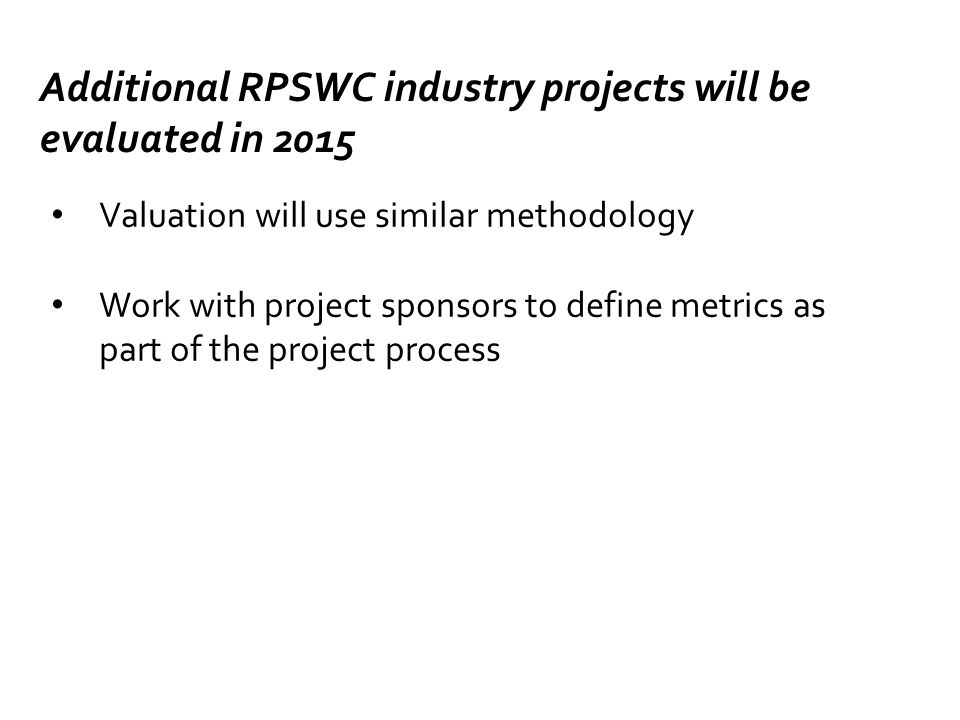 Additional RPSWC industry projects will be evaluated in 2015

• Valuation will use similar methodology

• Work with project sponsors to define metrics as part of the project process